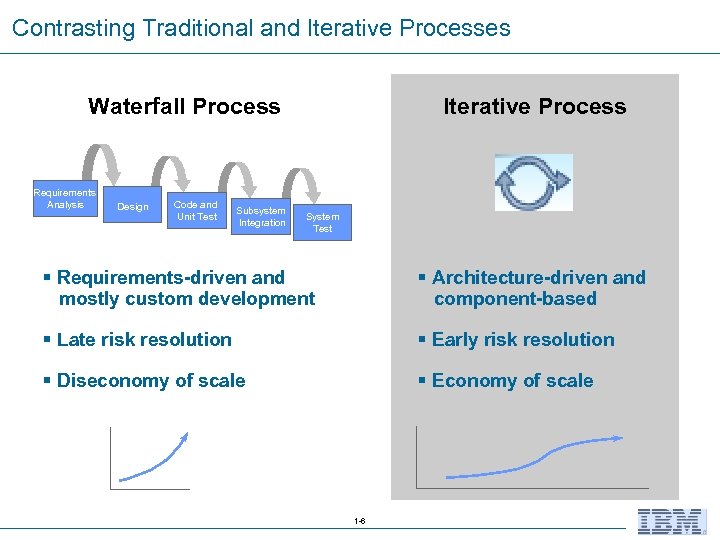 Contrasting Traditional and Iterative Processes

Waterfall Process

Requirements Analysis

Design

Code and Unit Test

Subsystem Integration

System Test

▪ Requirements-driven and mostly custom development

▪ Late risk resolution

▪ Diseconomy of scale

Iterative Process

▪ Architecture-driven and component-based

▪ Early risk resolution

▪ Economy of scale

1-6

IBM